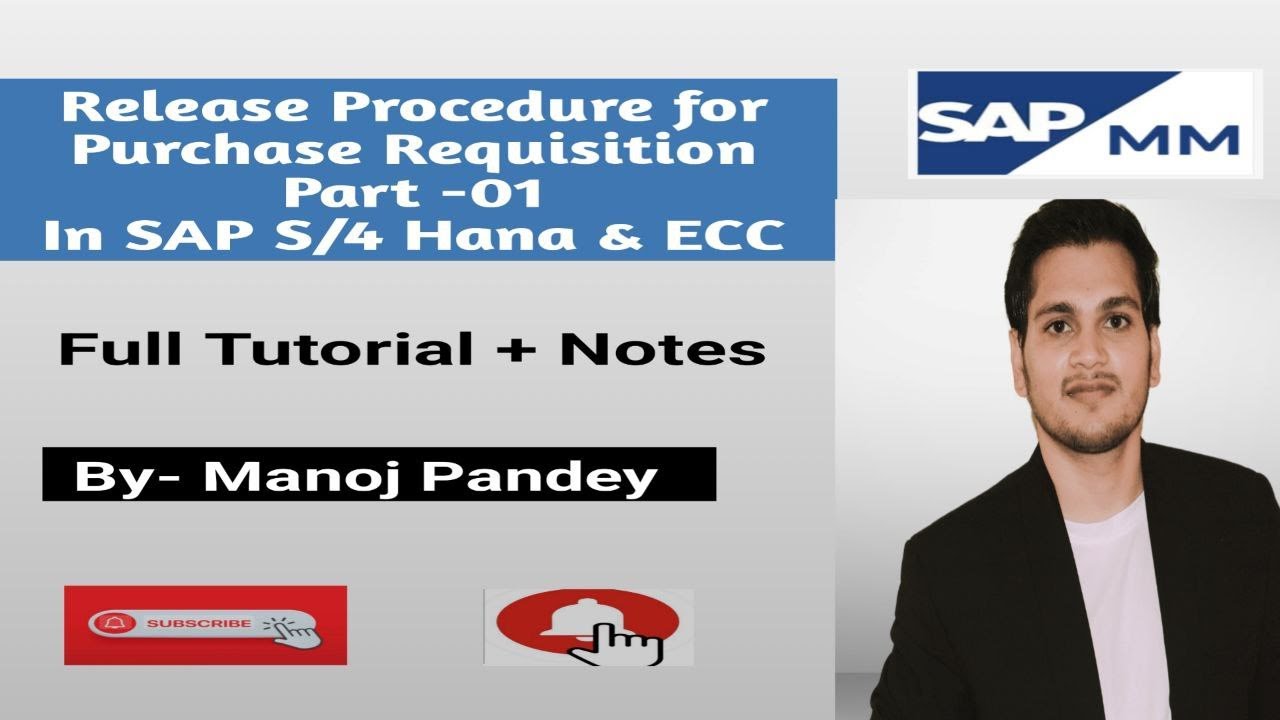 Release Procedure for Purchase Requisition Part -01 In SAP S/4 Hana & ECC

SAP MM

Full Tutorial + Notes

By- Manoj Pandey

SUBSCRIBE